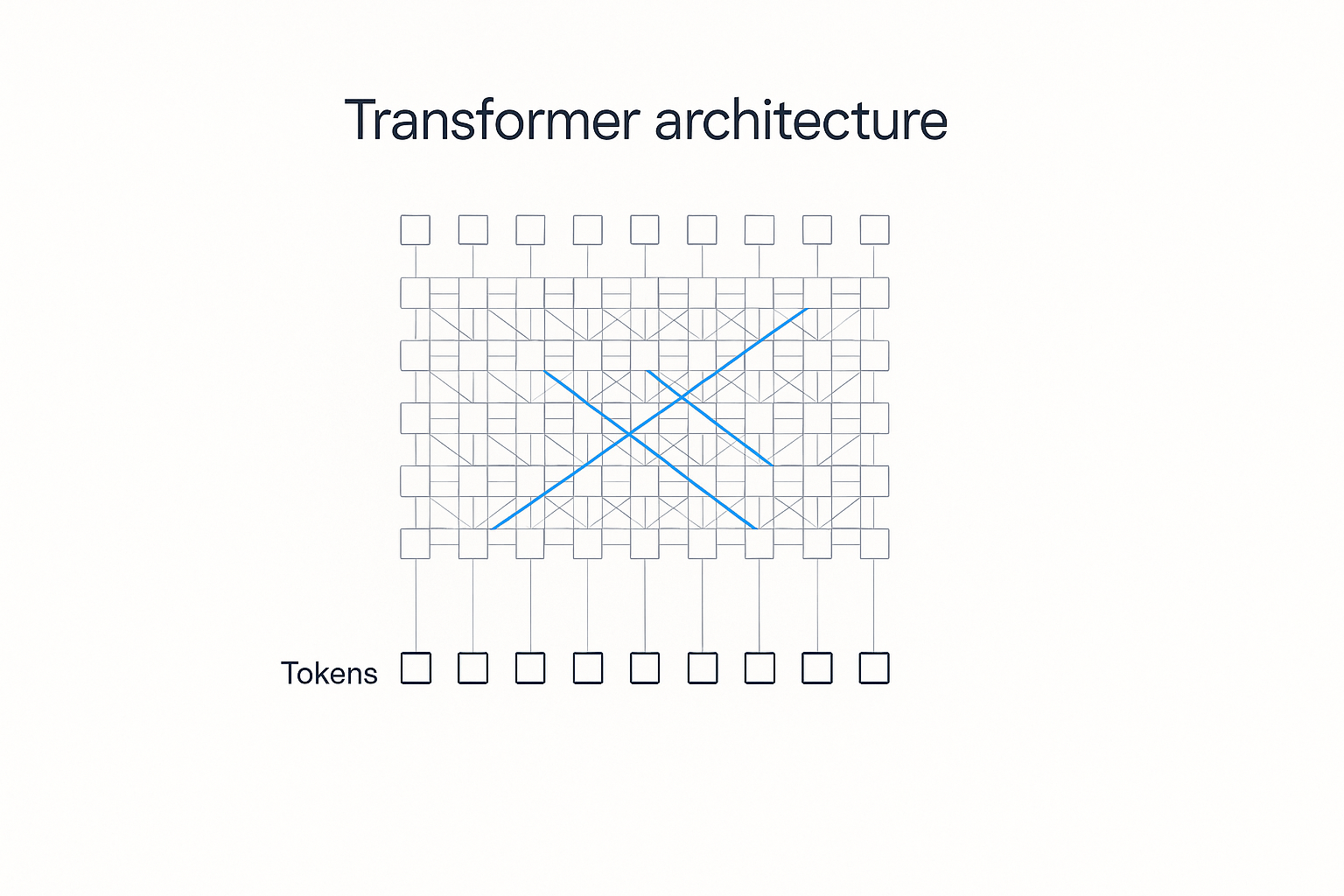 Transformer architecture

Tokens